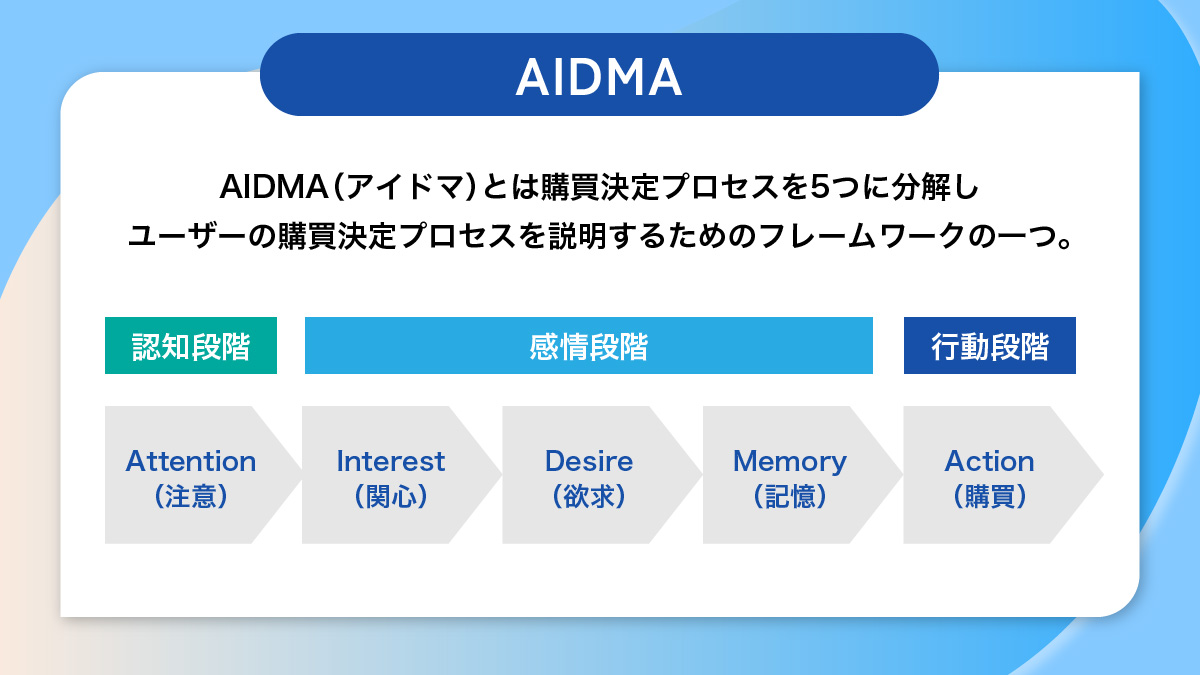 AIDMA

AIDMA（アイドマ）とは購買決定プロセスを5つに分解し
ユーザーの購買決定プロセスを説明するためのフレームワークの一つ。

認知段階

感情段階

行動段階

Attention
（注意）

Interest
（関心）

Desire
（欲求）

Memory
（記憶）

Action
（購買）